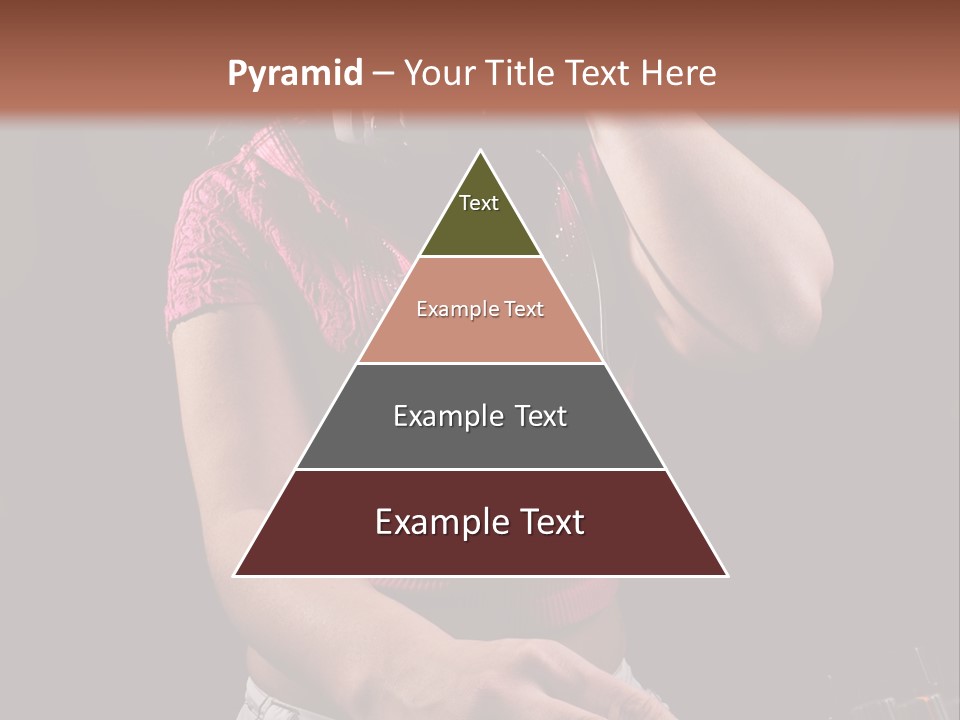 Pyramid – Your Title Text Here

Text

Example Text

Example Text

Example Text